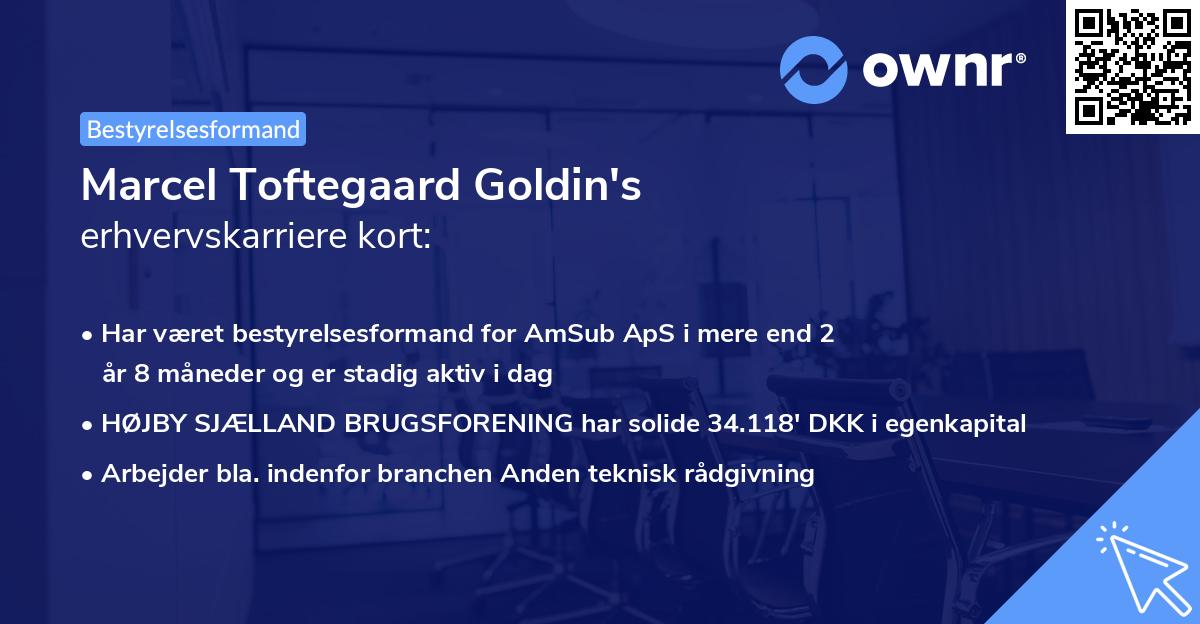 ownr®

Bestyrelsesformand

Marcel Toftegaard Goldin's
erhvervskarriere kort:

• Har været bestyrelsesformand for AmSub ApS i mere end 2 år 8 måneder og er stadig aktiv i dag
• HØJBY SJÆLLAND BRUGSFORENING har solide 34.118' DKK i egenkapital
• Arbejder bla. indenfor branchen Anden teknisk rådgivning